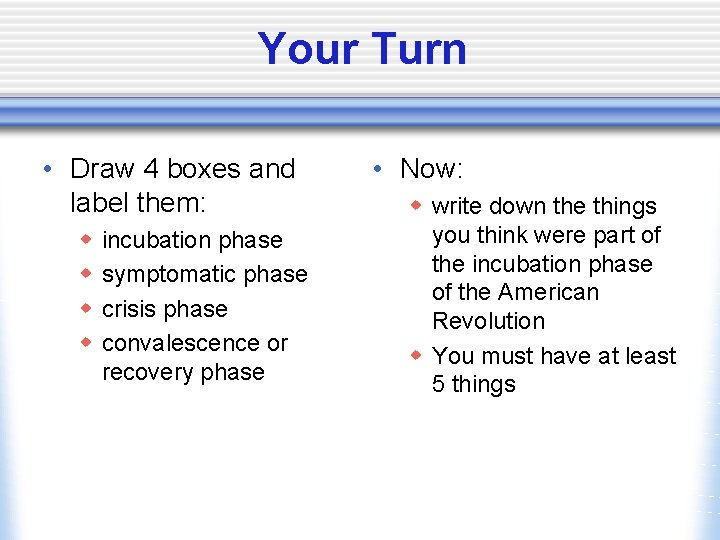 Your Turn

• Draw 4 boxes and label them:
  ◆ incubation phase
  ◆ symptomatic phase
  ◆ crisis phase
  ◆ convalescence or recovery phase

• Now:
  ◆ write down the things you think were part of the incubation phase of the American Revolution
  ◆ You must have at least 5 things